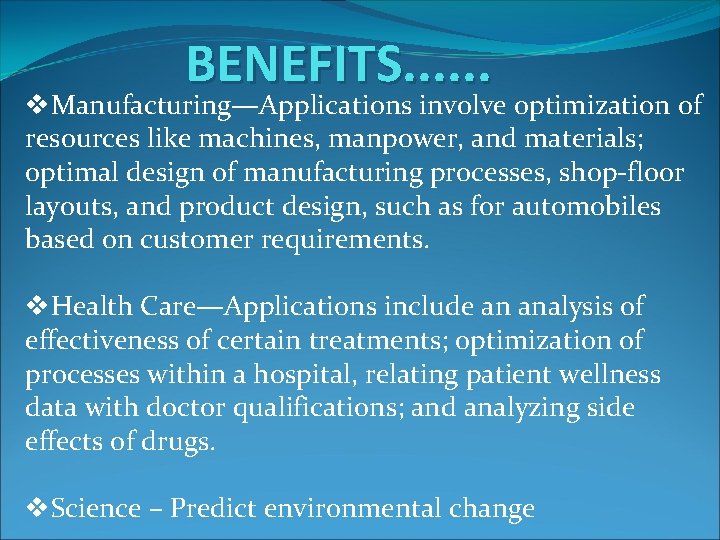 BENEFITS……

❖Manufacturing—Applications involve optimization of resources like machines, manpower, and materials; optimal design of manufacturing processes, shop-floor layouts, and product design, such as for automobiles based on customer requirements.

❖Health Care—Applications include an analysis of effectiveness of certain treatments; optimization of processes within a hospital, relating patient wellness data with doctor qualifications; and analyzing side effects of drugs.

❖Science – Predict environmental change